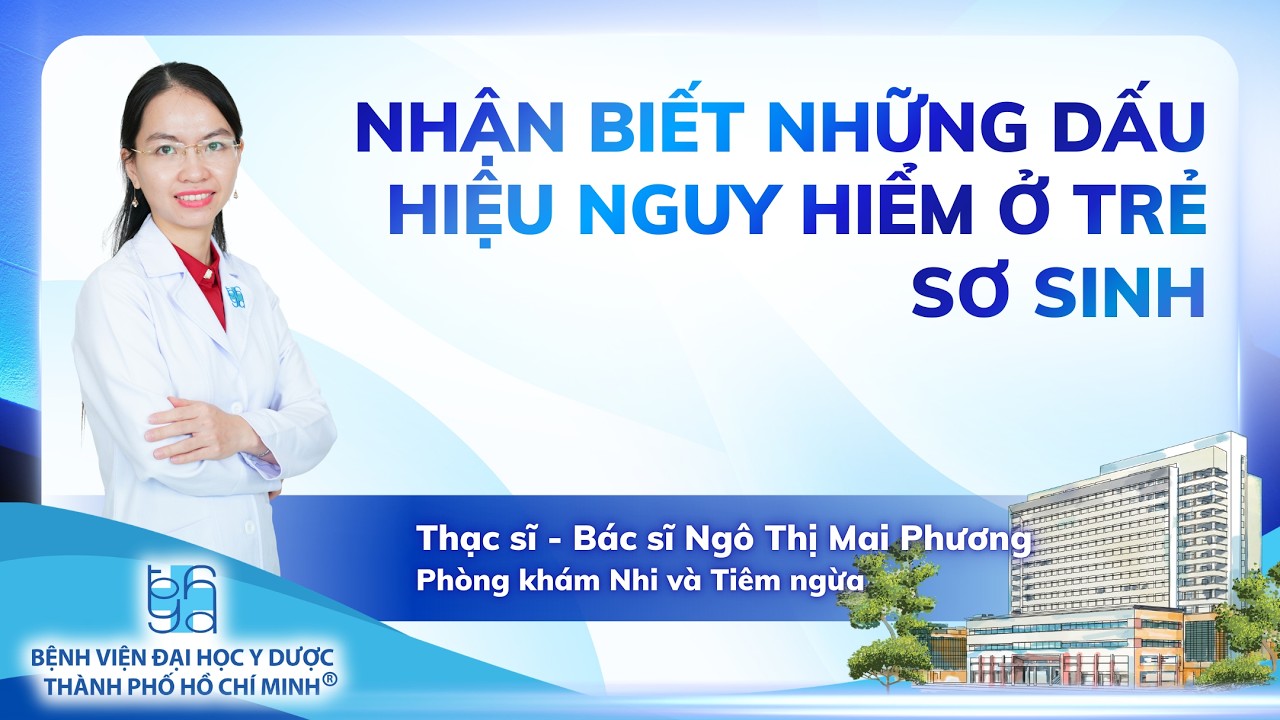 NHẬN BIẾT NHỮNG DẤU HIỆU NGUY HIỂM Ở TRẺ SƠ SINH

Thạc sĩ - Bác sĩ Ngô Thị Mai Phương
Phòng khám Nhi và Tiêm ngừa

BỆNH VIỆN ĐẠI HỌC Y DƯỢC THÀNH PHỐ HỒ CHÍ MINH®